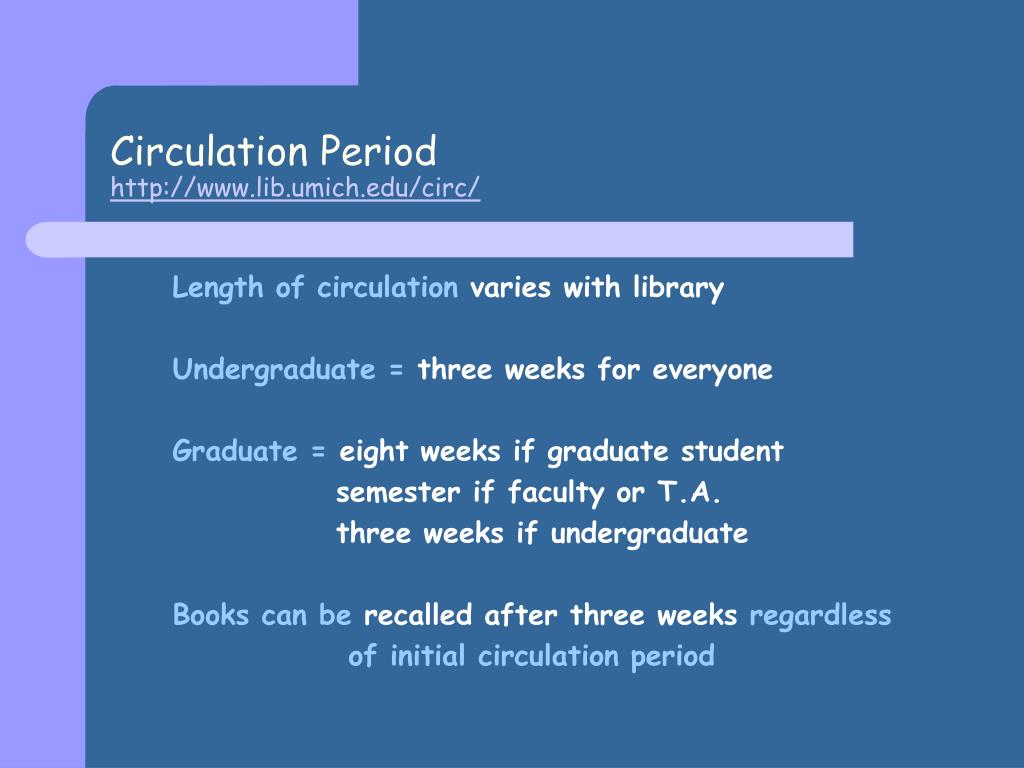 Circulation Period
http://www.lib.umich.edu/circ/

Length of circulation varies with library

Undergraduate = three weeks for everyone

Graduate = eight weeks if graduate student
semester if faculty or T.A.
three weeks if undergraduate

Books can be recalled after three weeks regardless of initial circulation period